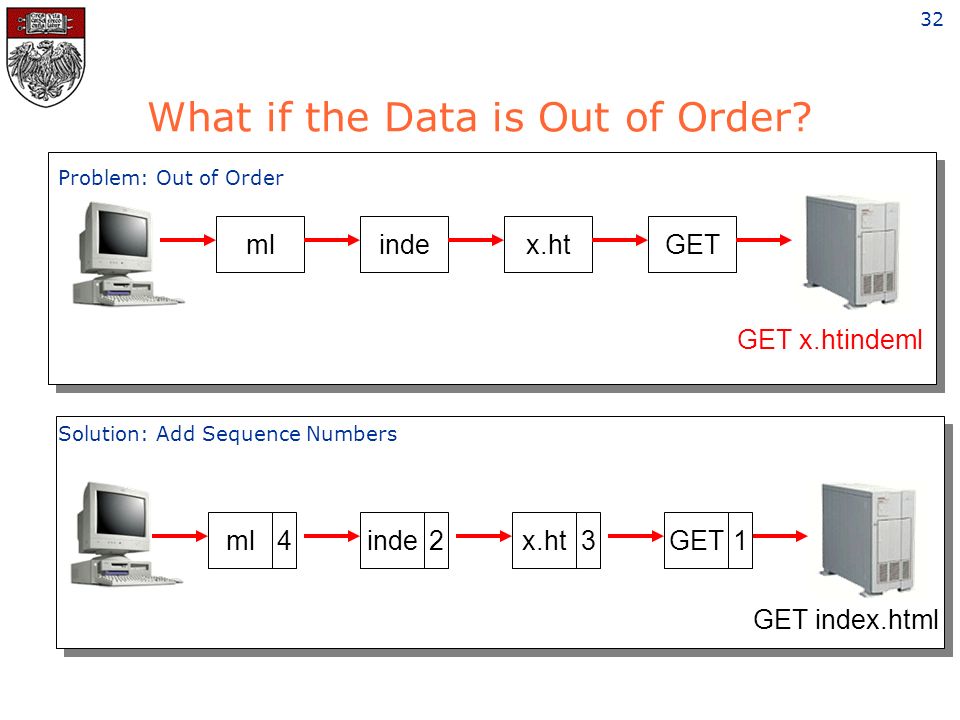 32

What if the Data is Out of Order?

Problem: Out of Order

ml

inde

x.ht

GET

GET x.htindeml

Solution: Add Sequence Numbers

ml 4

inde 2

x.ht 3

GET 1

GET index.html